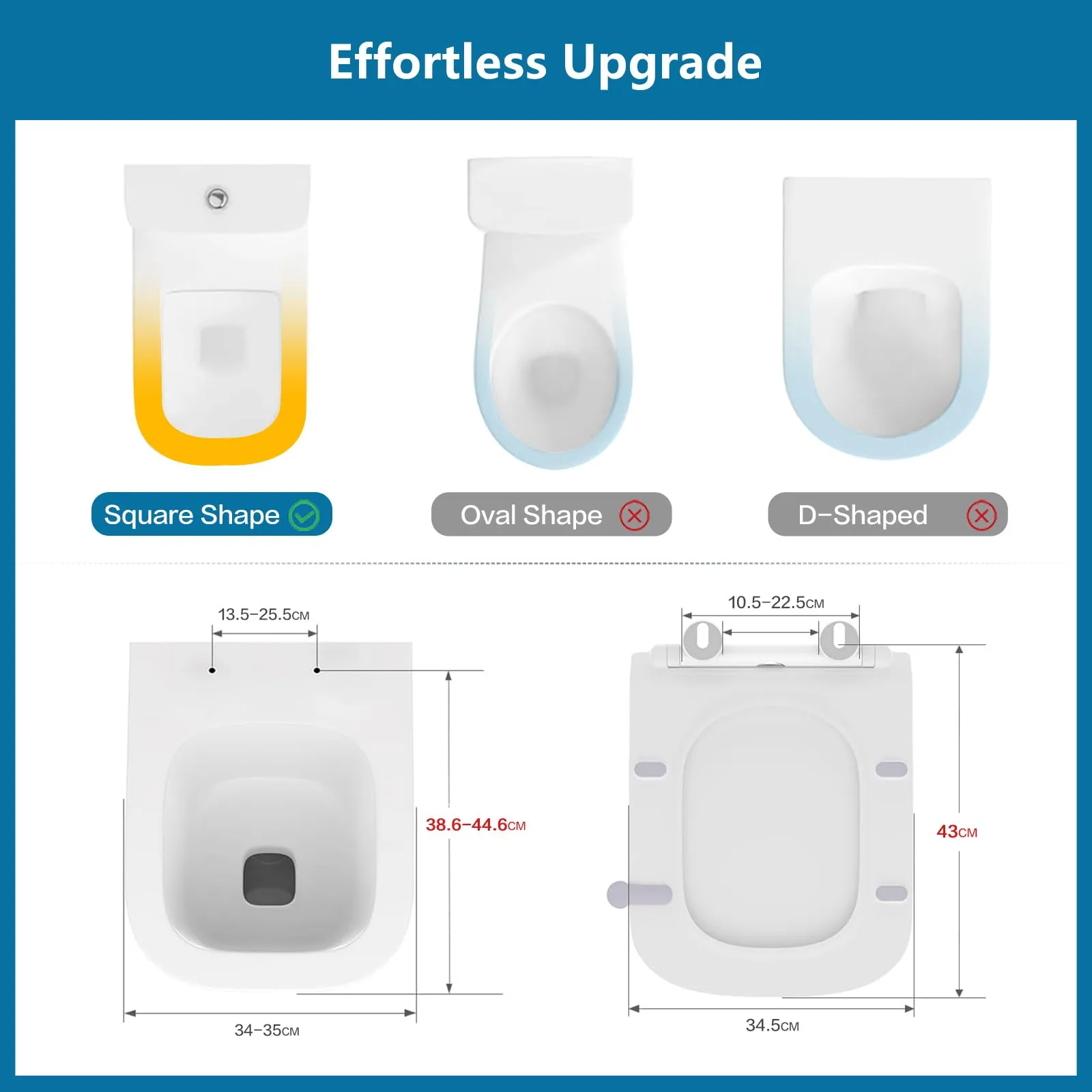 Effortless Upgrade

Square Shape

Oval Shape

D-Shaped

13.5-25.5CM

38.6-44.6CM

34-35CM

10.5-22.5CM

43CM

34.5CM